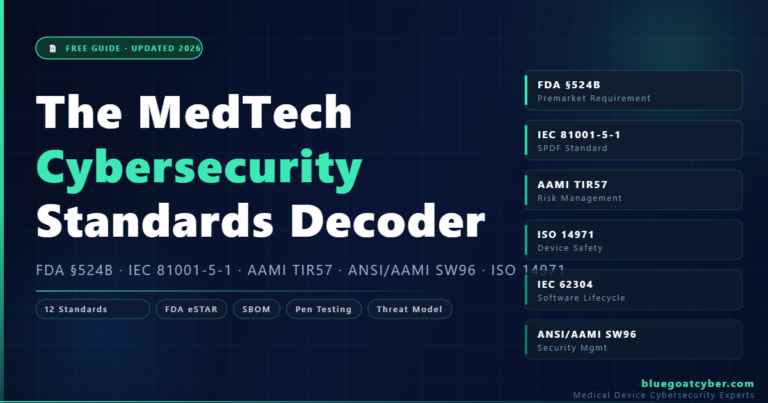 FREE GUIDE · UPDATED 2026

The MedTech Cybersecurity Standards Decoder

FDA §524B · IEC 81001-5-1 · AAMI TIR57 · ANSI/AAMI SW96 · ISO 14971

12 Standards
FDA eSTAR
SBOM
Pen Testing
Threat Model

FDA §524B
Premarket Requirement

IEC 81001-5-1
SPDF Standard

AAMI TIR57
Risk Management

ISO 14971
Device Safety

IEC 62304
Software Lifecycle

ANSI/AAMI SW96
Security Mgmt

bluegoatcyber.com
Medical Device Cybersecurity Experts